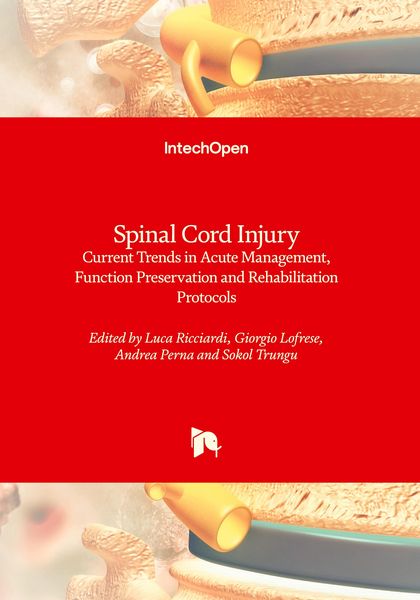 IntechOpen

Spinal Cord Injury
Current Trends in Acute Management, Function Preservation and Rehabilitation Protocols

Edited by Luca Ricciardi, Giorgio Lofrese, Andrea Perna and Sokol Trungu